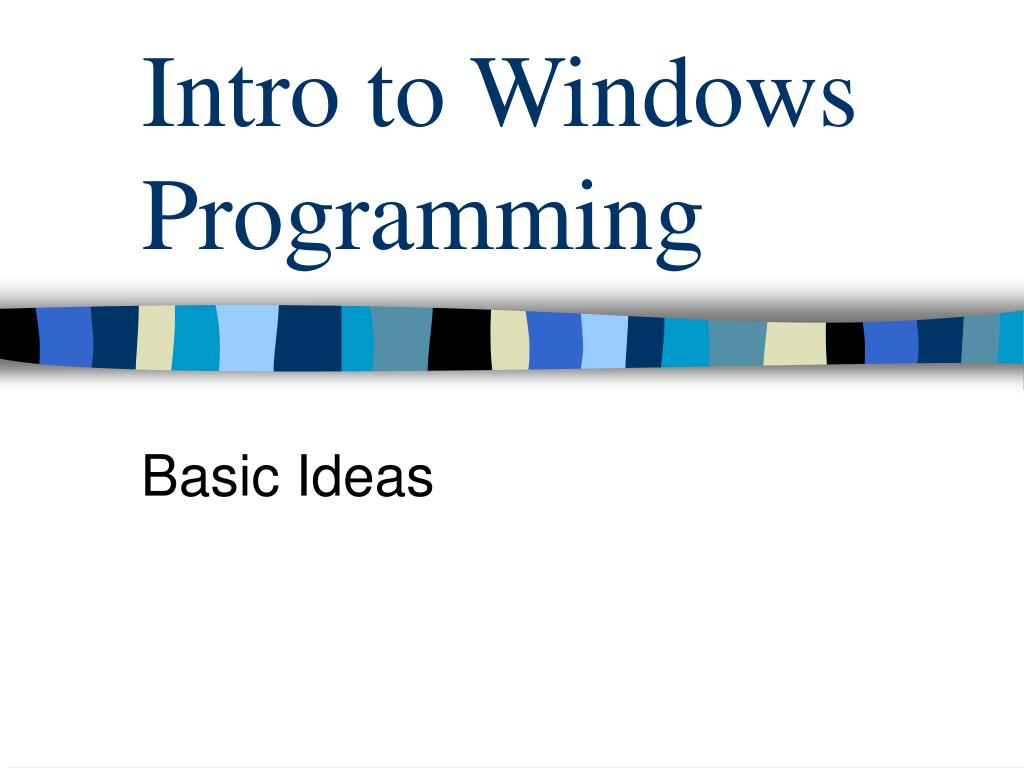 Intro to Windows Programming

Basic Ideas